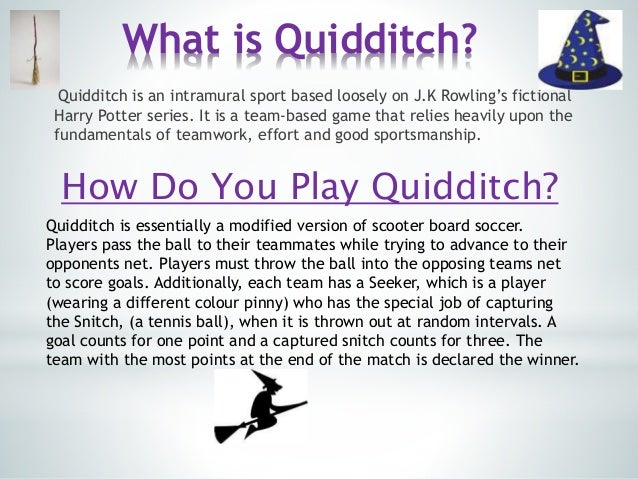 What is Quidditch?

Quidditch is an intramural sport based loosely on J.K Rowling's fictional Harry Potter series. It is a team-based game that relies heavily upon the fundamentals of teamwork, effort and good sportsmanship.

How Do You Play Quidditch?

Quidditch is essentially a modified version of scooter board soccer. Players pass the ball to their teammates while trying to advance to their opponents net. Players must throw the ball into the opposing teams net to score goals. Additionally, each team has a Seeker, which is a player (wearing a different colour pinny) who has the special job of capturing the Snitch, (a tennis ball), when it is thrown out at random intervals. A goal counts for one point and a captured snitch counts for three. The team with the most points at the end of the match is declared the winner.